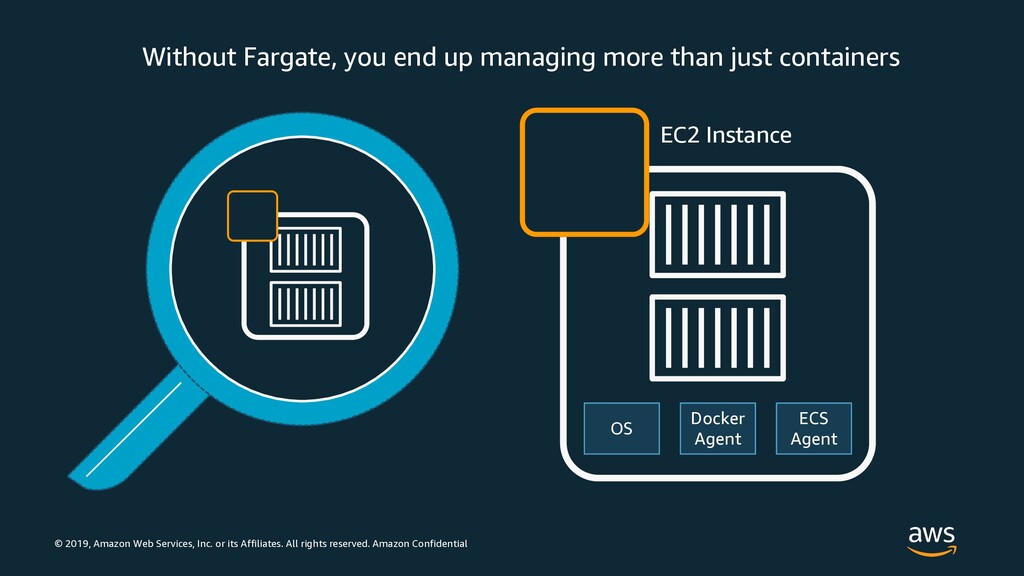 Without Fargate, you end up managing more than just containers

EC2 Instance

OS

Docker Agent

ECS Agent

© 2019, Amazon Web Services, Inc. or its Affiliates. All rights reserved. Amazon Confidential

aws